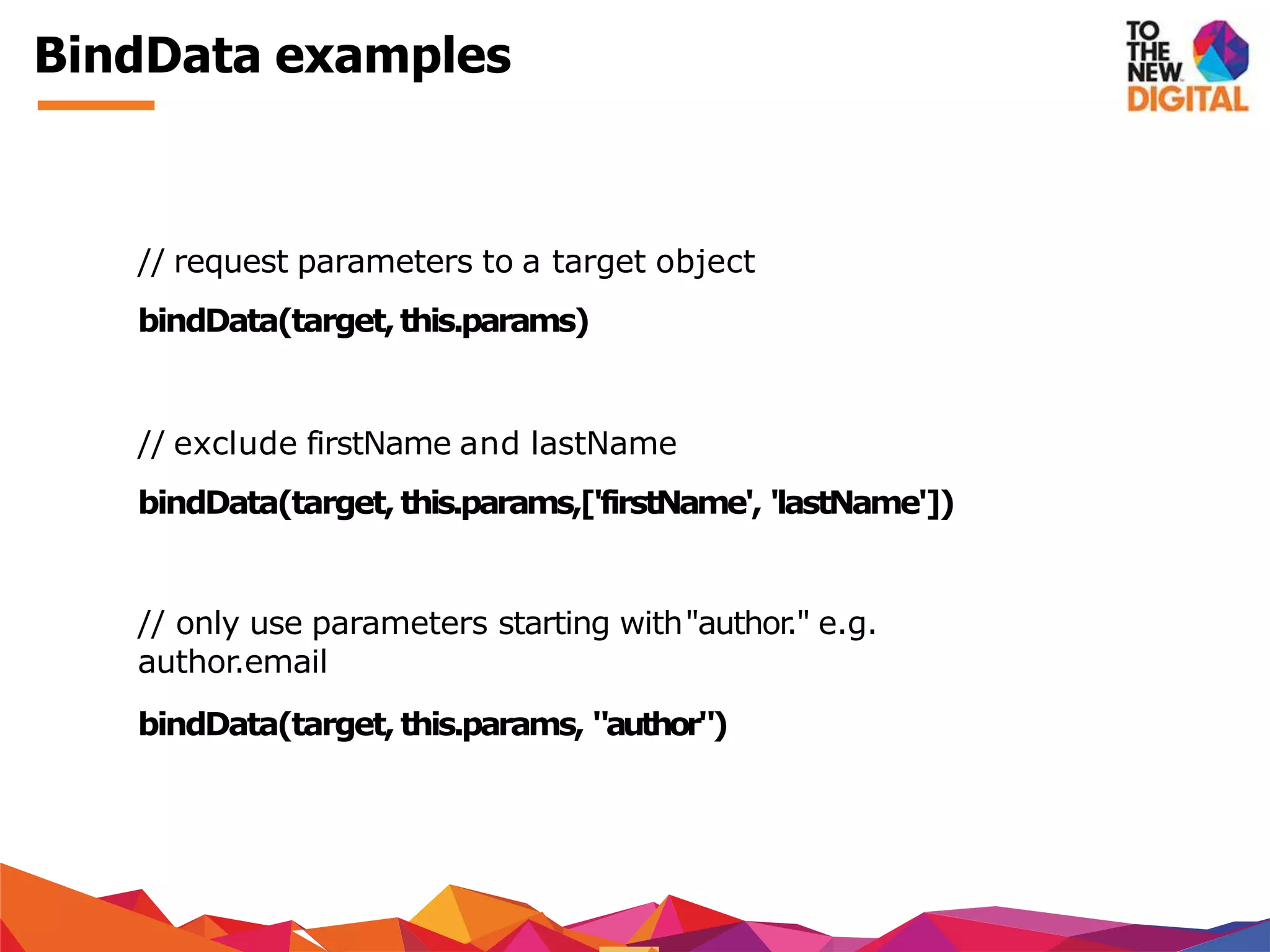 BindData examples

TO THE NEW DIGITAL

// request parameters to a target object

bindData(target, this.params)

// exclude firstName and lastName

bindData(target, this.params,['firstName', 'lastName'])

// only use parameters starting with "author." e.g. author.email

bindData(target, this.params, "author")